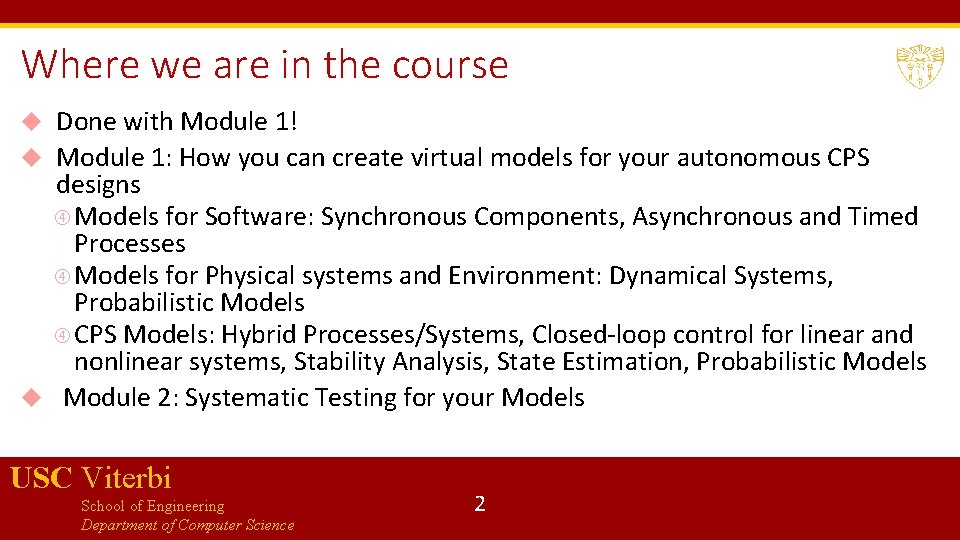 Where we are in the course

Done with Module 1!

Module 1: How you can create virtual models for your autonomous CPS designs

Models for Software: Synchronous Components, Asynchronous and Timed Processes

Models for Physical systems and Environment: Dynamical Systems, Probabilistic Models

CPS Models: Hybrid Processes/Systems, Closed-loop control for linear and nonlinear systems, Stability Analysis, State Estimation, Probabilistic Models

Module 2: Systematic Testing for your Models

USC Viterbi
School of Engineering
Department of Computer Science

2